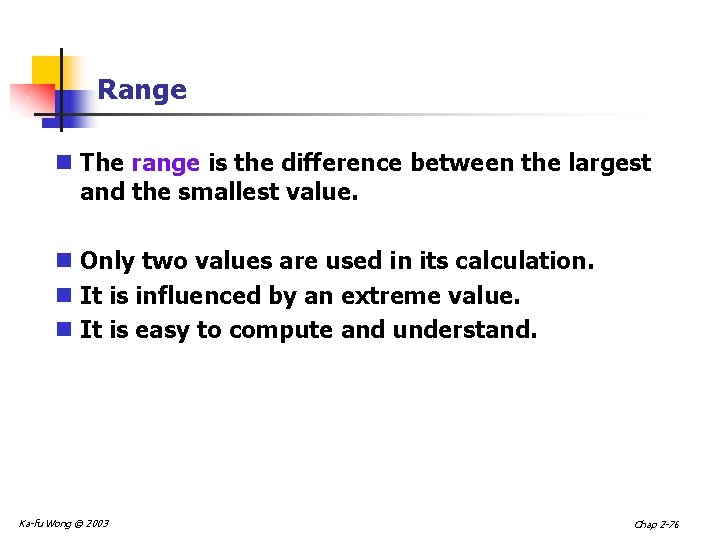 Range

The range is the difference between the largest and the smallest value.

Only two values are used in its calculation.

It is influenced by an extreme value.

It is easy to compute and understand.

Ka-fu Wong © 2003

Chap 2-76